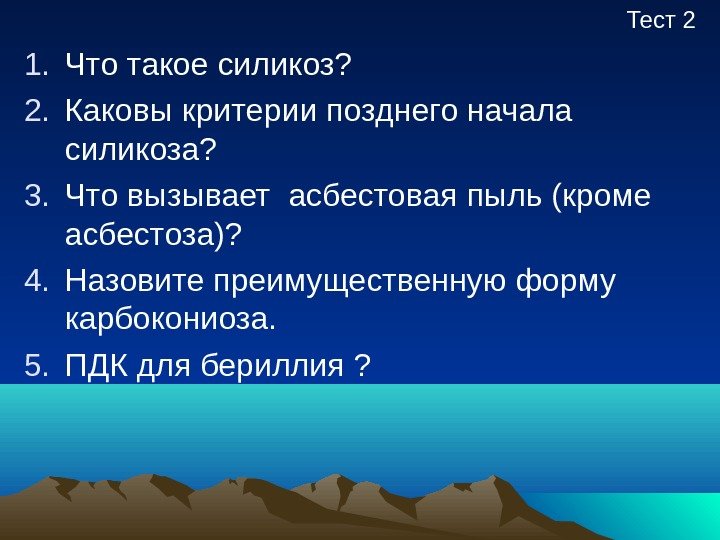 Тест 2

1. Что такое силикоз?
2. Каковы критерии позднего начала силикоза?
3. Что вызывает  асбестовая пыль (кроме асбестоза)?
4. Назовите преимущественную форму карбокониоза.
5. ПДК для бериллия ?